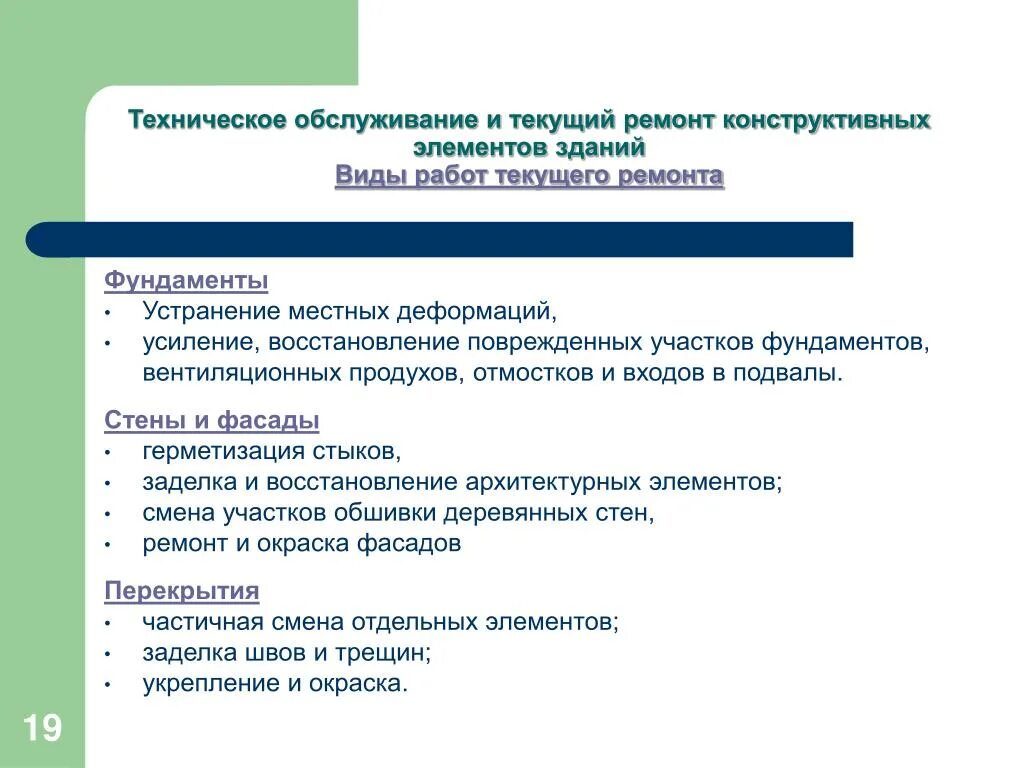 Техническое обслуживание и текущий ремонт конструктивных элементов зданий
Виды работ текущего ремонта

Фундаменты
• Устранение местных деформаций,
• усиление, восстановление поврежденных участков фундаментов, вентиляционных продухов, отмостков и входов в подвалы.

Стены и фасады
• герметизация стыков,
• заделка и восстановление архитектурных элементов;
• смена участков обшивки деревянных стен,
• ремонт и окраска фасадов

Перекрытия
• частичная смена отдельных элементов;
• заделка швов и трещин;
• укрепление и окраска.

19